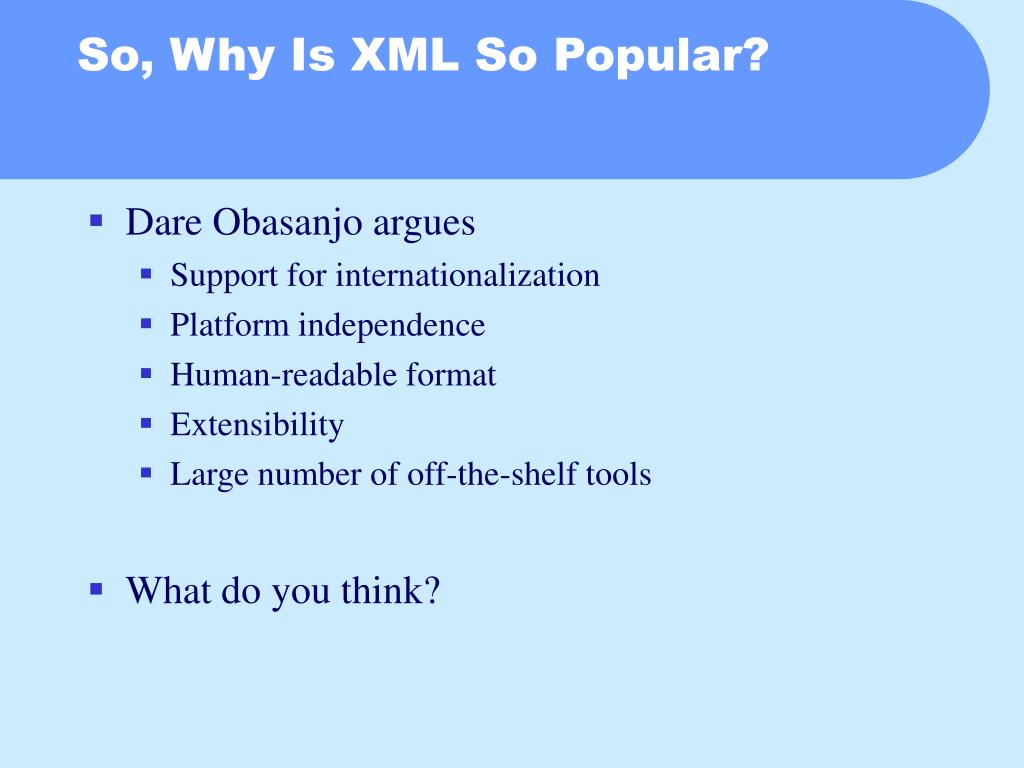 So, Why Is XML So Popular?

- Dare Obasanjo argues
  - Support for internationalization
  - Platform independence
  - Human-readable format
  - Extensibility
  - Large number of off-the-shelf tools

- What do you think?